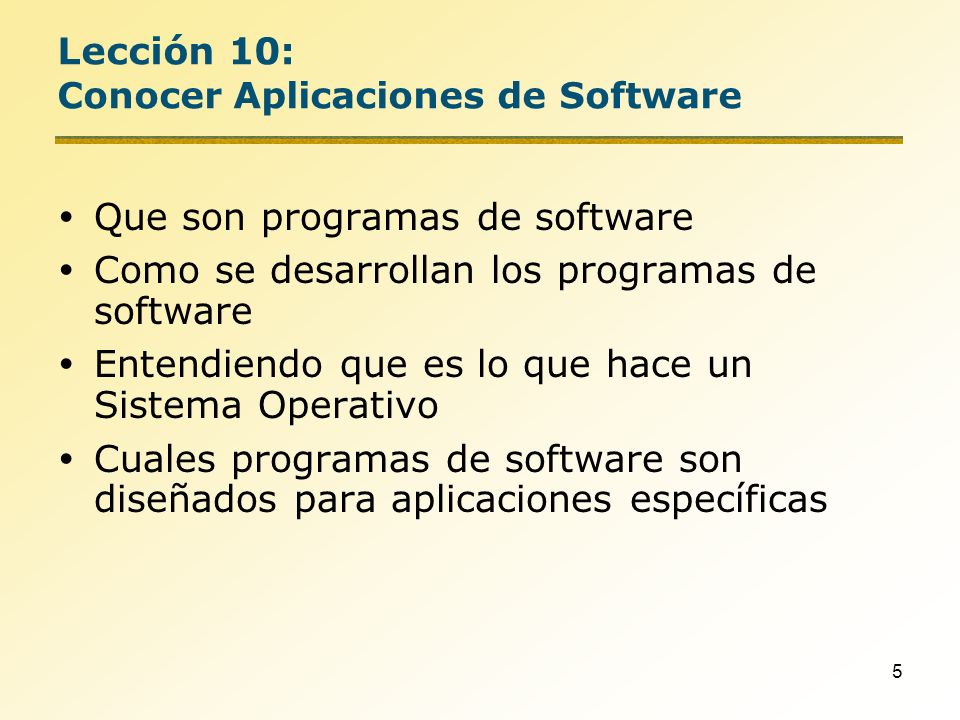 Lección 10:
Conocer Aplicaciones de Software

• Que son programas de software
• Como se desarrollan los programas de software
• Entendiendo que es lo que hace un Sistema Operativo
• Cuales programas de software son diseñados para aplicaciones específicas

5